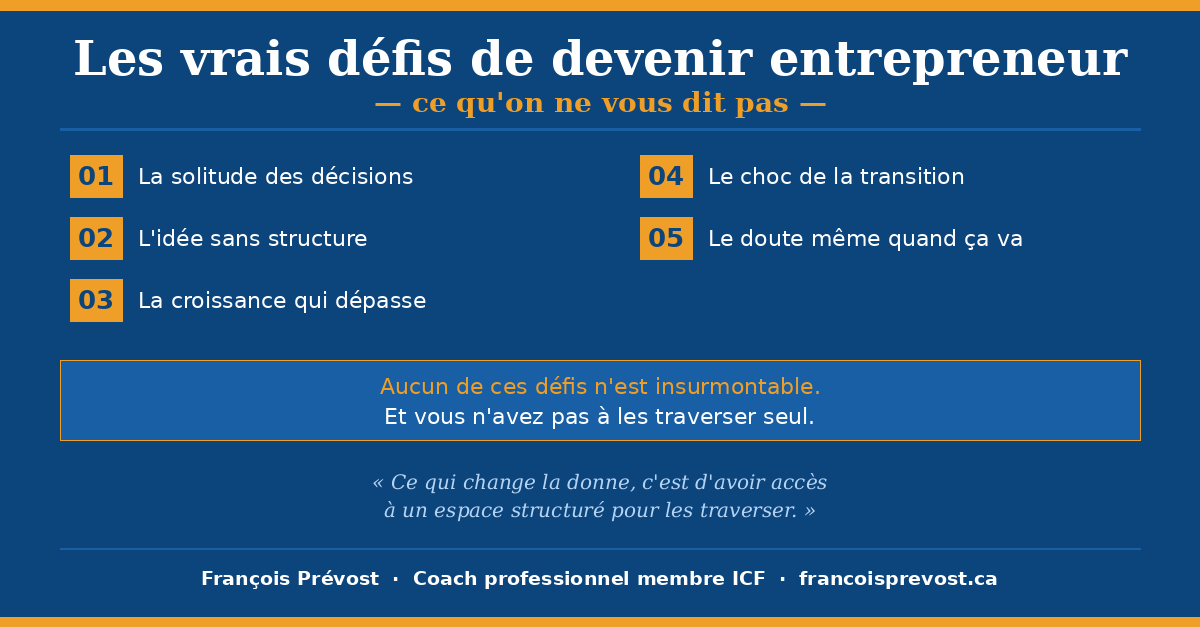 Les vrais défis de devenir entrepreneur

— ce qu'on ne vous dit pas —

01 La solitude des décisions

02 L'idée sans structure

03 La croissance qui dépasse

04 Le choc de la transition

05 Le doute même quand ça va

Aucun de ces défis n'est insurmontable.
Et vous n'avez pas à les traverser seul.

« Ce qui change la donne, c'est d'avoir accès à un espace structuré pour les traverser. »

François Prévost · Coach professionnel membre ICF · francoisprevost.ca